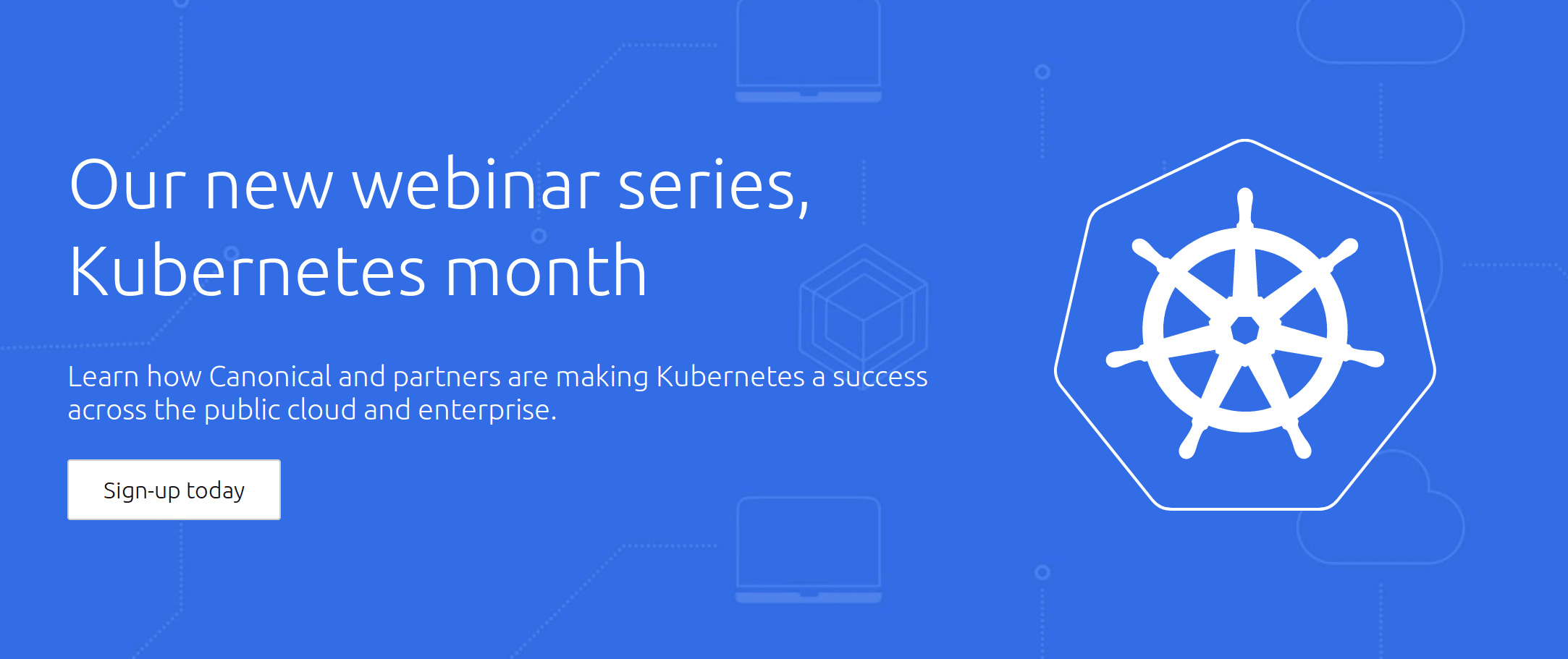 Our new webinar series, Kubernetes month

Learn how Canonical and partners are making Kubernetes a success across the public cloud and enterprise.

Sign-up today